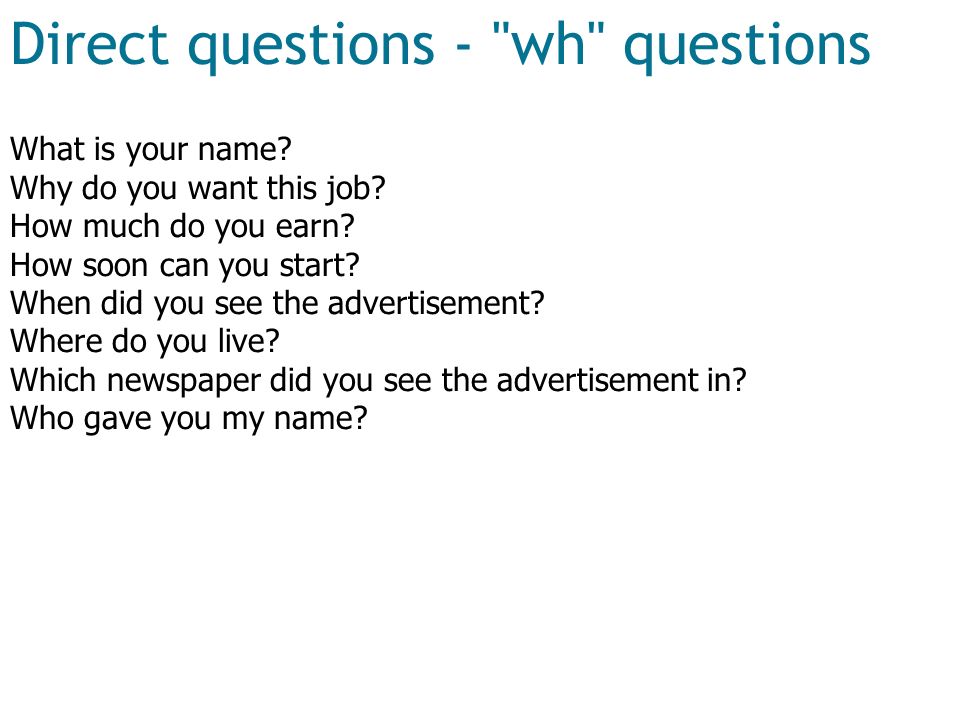 Direct questions - "wh" questions

What is your name?
Why do you want this job?
How much do you earn?
How soon can you start?
When did you see the advertisement?
Where do you live?
Which newspaper did you see the advertisement in?
Who gave you my name?